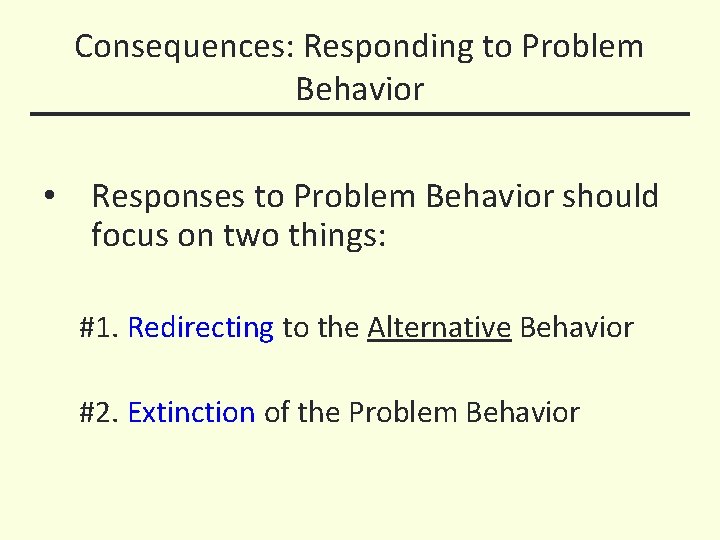 Consequences: Responding to Problem Behavior

• Responses to Problem Behavior should focus on two things:

#1. Redirecting to the Alternative Behavior

#2. Extinction of the Problem Behavior